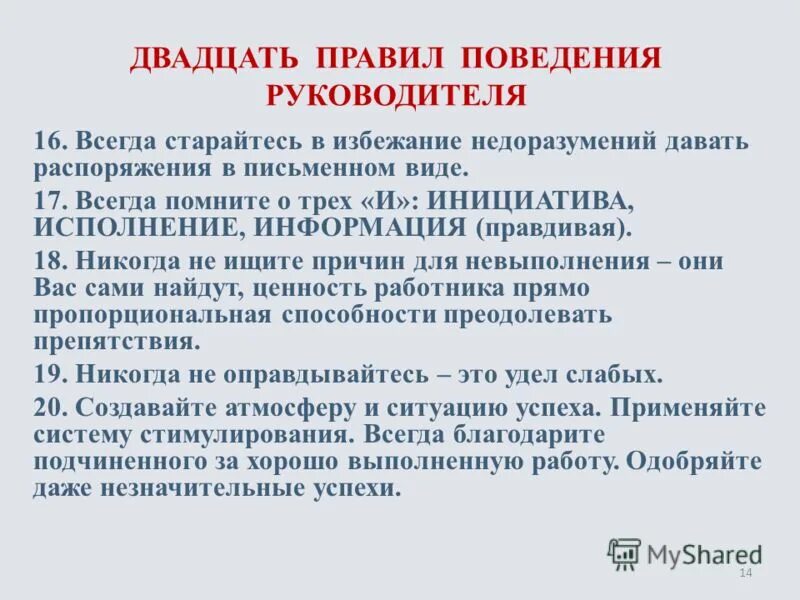 ДВАДЦАТЬ ПРАВИЛ ПОВЕДЕНИЯ РУКОВОДИТЕЛЯ

16. Всегда старайтесь в избежание недоразумений давать распоряжения в письменном виде.

17. Всегда помните о трех «И»: ИНИЦИАТИВА, ИСПОЛНЕНИЕ, ИНФОРМАЦИЯ (правдивая).

18. Никогда не ищите причин для невыполнения – они Вас сами найдут, ценность работника прямо пропорциональная способности преодолевать препятствия.

19. Никогда не оправдывайтесь – это удел слабых.

20. Создавайте атмосферу и ситуацию успеха. Применяйте систему стимулирования. Всегда благодарите подчиненного за хорошо выполненную работу. Одобряйте даже незначительные успехи.

MyShared

14